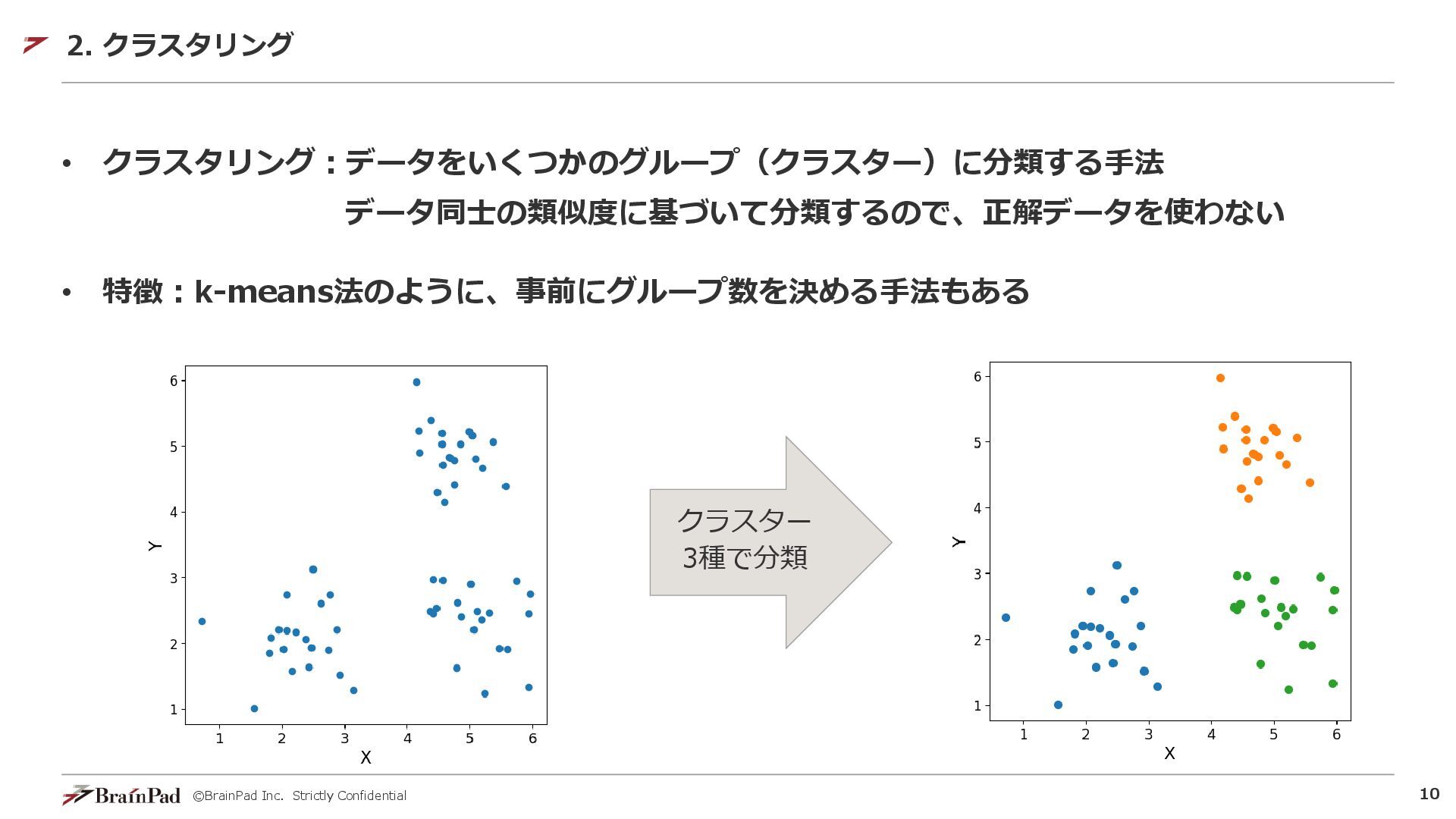 2. クラスタリング

• クラスタリング：データをいくつかのグループ（クラスター）に分類する手法
データ同士の類似度に基づいて分類するので、正解データを使わない

• 特徴：k-means法のように、事前にグループ数を決める手法もある

6
5
4
3
2
1
Y
1 2 3 4 5 6
X

クラスター
3種で分類

6
5
4
3
2
1
Y
1 2 3 4 5 6
X

BrainPad ©BrainPad Inc. Strictly Confidential

10